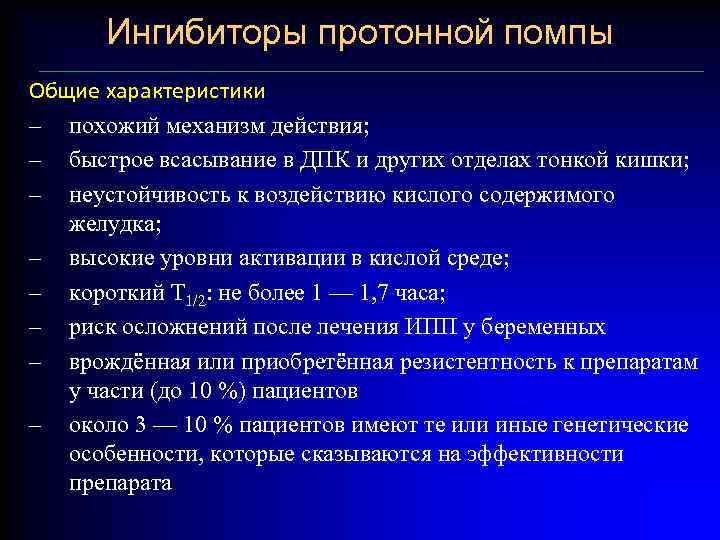 Ингибиторы протонной помпы

Общие характеристики

– похожий механизм действия;

– быстрое всасывание в ДПК и других отделах тонкой кишки;

– неустойчивость к воздействию кислого содержимого желудка;

– высокие уровни активации в кислой среде;

– короткий $T_{1/2}$: не более 1 — 1,7 часа;

– риск осложнений после лечения ИПП у беременных

– врождённая или приобретённая резистентность к препаратам у части (до 10 %) пациентов

– около 3 — 10 % пациентов имеют те или иные генетические особенности, которые сказываются на эффективности препарата